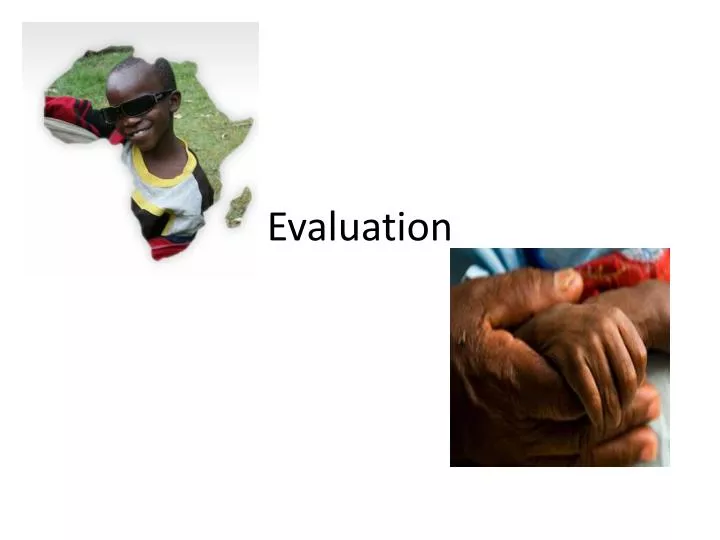 Evaluation